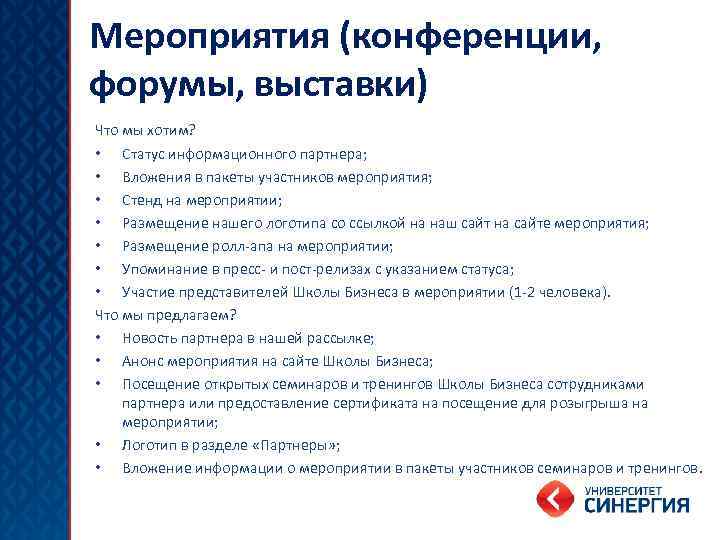 Мероприятия (конференции, форумы, выставки)

Что мы хотим?

• Статус информационного партнера;
• Вложения в пакеты участников мероприятия;
• Стенд на мероприятии;
• Размещение нашего логотипа со ссылкой на наш сайт на сайте мероприятия;
• Размещение ролл-апа на мероприятии;
• Упоминание в пресс- и пост-релизах с указанием статуса;
• Участие представителей Школы Бизнеса в мероприятии (1-2 человека).

Что мы предлагаем?

• Новость партнера в нашей рассылке;
• Анонс мероприятия на сайте Школы Бизнеса;
• Посещение открытых семинаров и тренингов Школы Бизнеса сотрудниками партнера или предоставление сертификата на посещение для розыгрыша на мероприятии;
• Логотип в разделе «Партнеры»;
• Вложение информации о мероприятии в пакеты участников семинаров и тренингов.

УНИВЕРСИТЕТ СИНЕРГИЯ